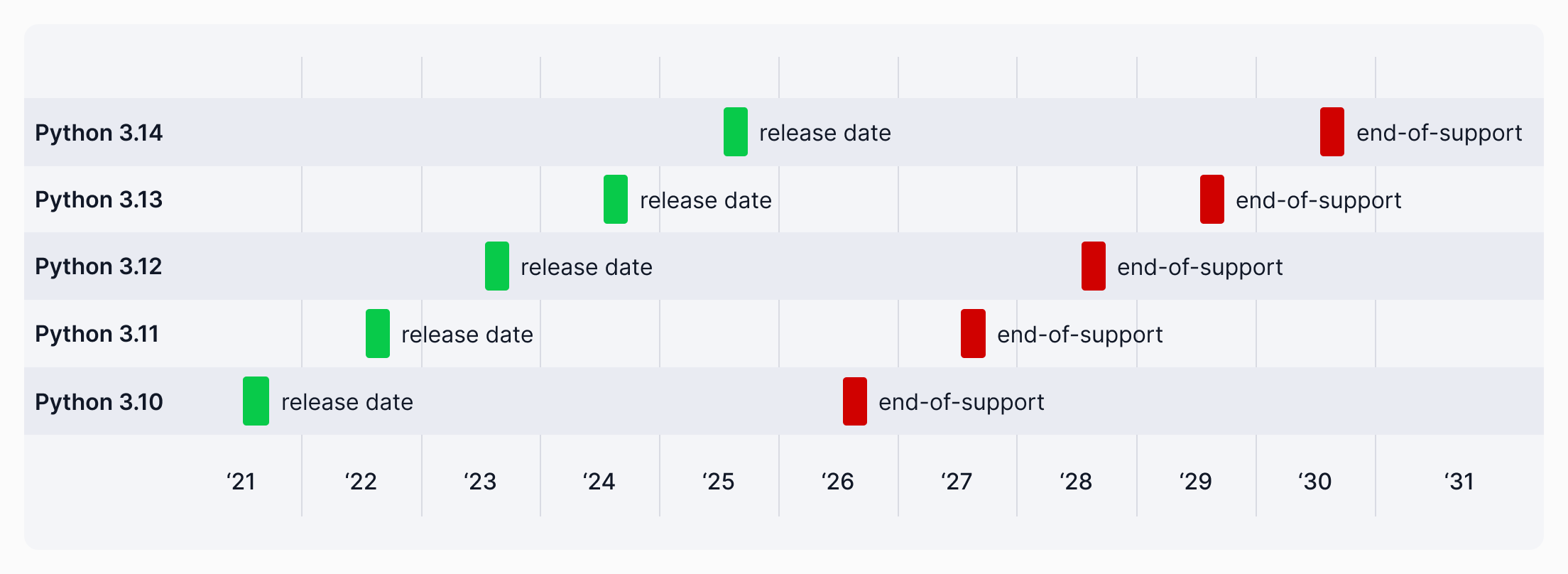 Python 3.14 release date end-of-support
Python 3.13 release date end-of-support
Python 3.12 release date end-of-support
Python 3.11 release date end-of-support
Python 3.10 release date end-of-support

‘21 ‘22 ‘23 ‘24 ‘25 ‘26 ‘27 ‘28 ‘29 ‘30 ‘31